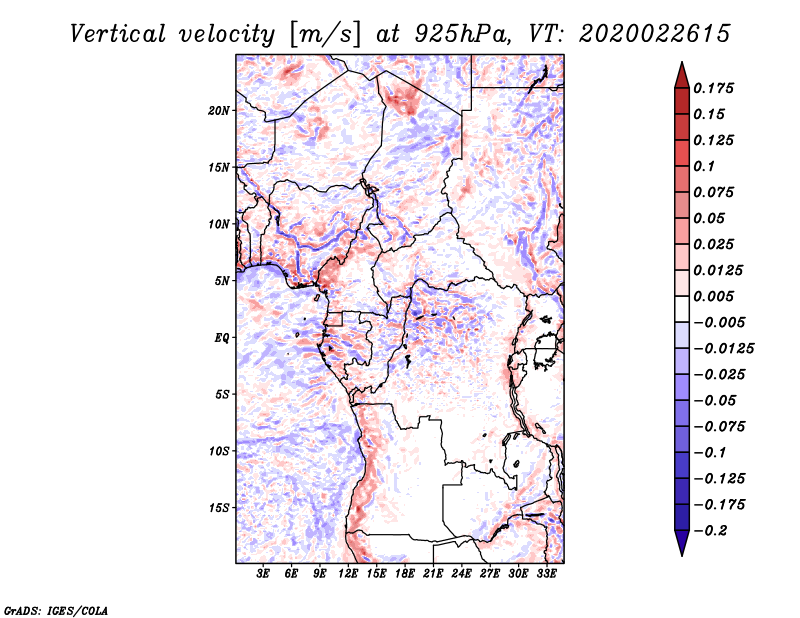 Vertical velocity [m/s] at 925hPa, VT: 2020022615

20N
15N
10N
5N
EQ
5S
10S
15S

3E 6E 9E 12E 15E 18E 21E 24E 27E 30E 33E

0.175
0.15
0.125
0.1
0.075
0.05
0.025
0.0125
0.005
−0.005
−0.0125
−0.025
−0.05
−0.075
−0.1
−0.125
−0.175
−0.2

GrADS: IGES/COLA